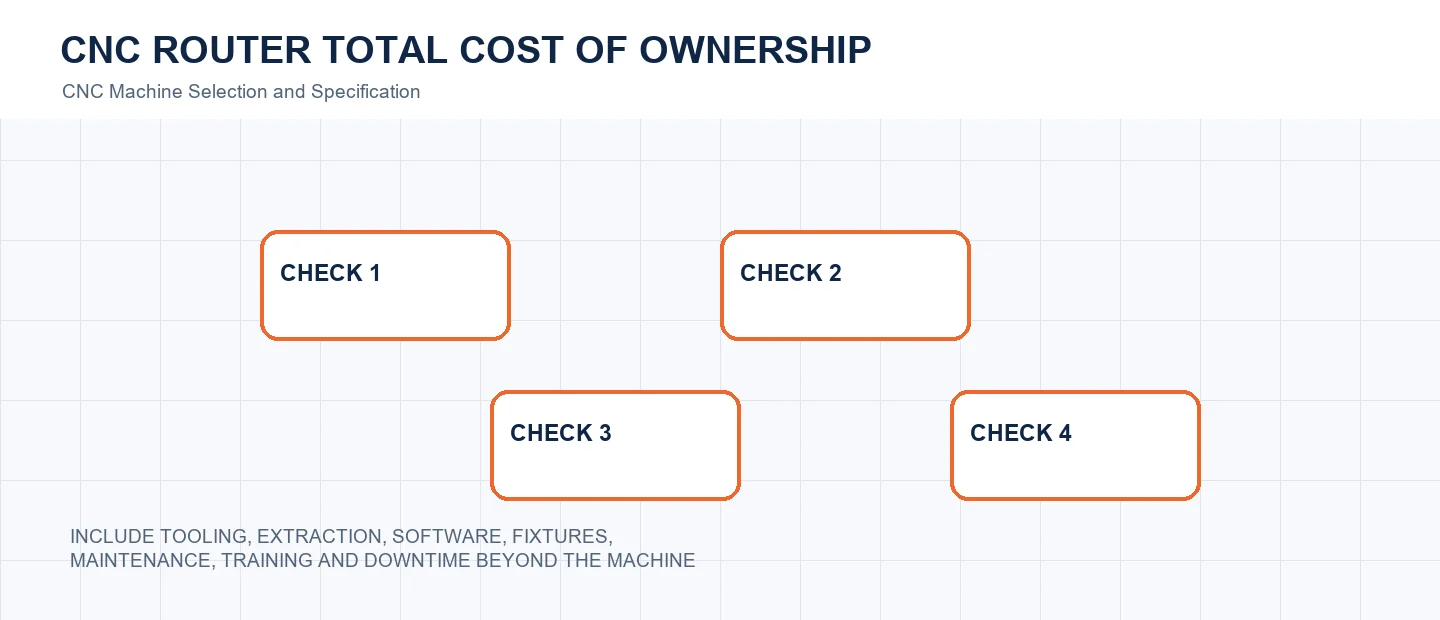 CNC ROUTER TOTAL COST OF OWNERSHIP

CNC Machine Selection and Specification

CHECK 1

CHECK 2

CHECK 3

CHECK 4

INCLUDE TOOLING, EXTRACTION, SOFTWARE, FIXTURES, MAINTENANCE, TRAINING AND DOWNTIME BEYOND THE MACHINE